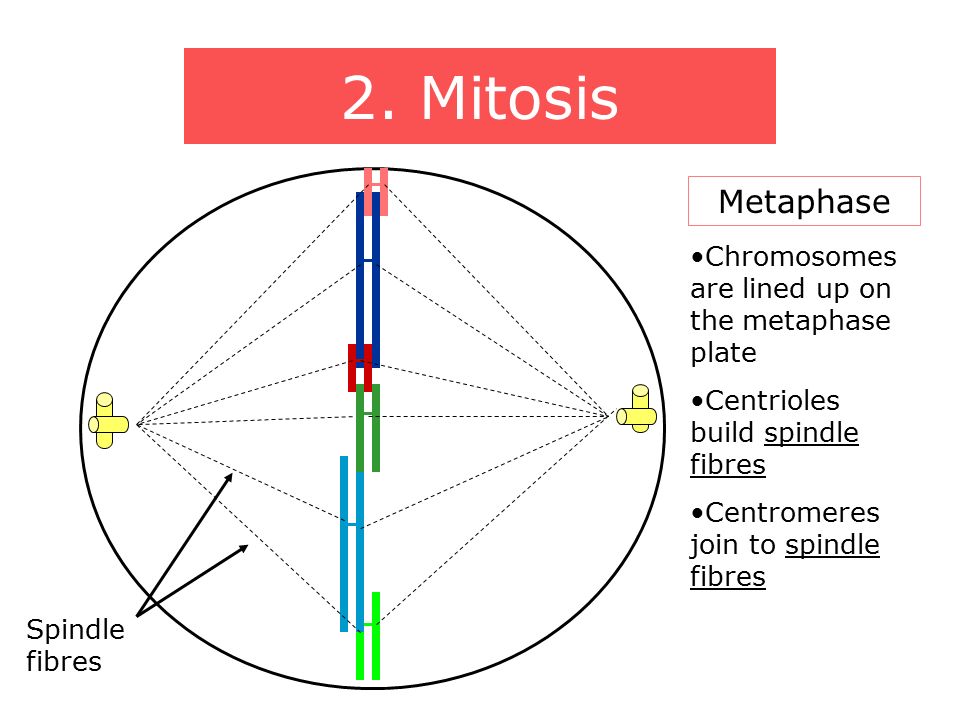 2. Mitosis

Metaphase

•Chromosomes are lined up on the metaphase plate

•Centrioles build spindle fibres

•Centromeres join to spindle fibres

Spindle fibres